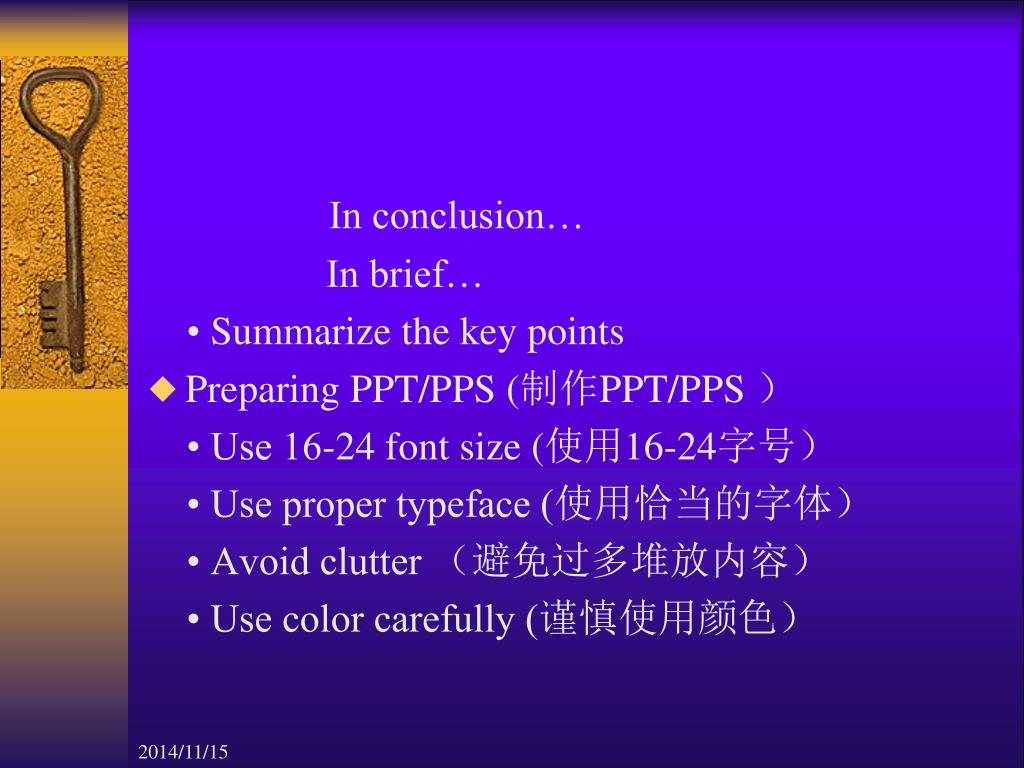 In conclusion…

In brief…

• Summarize the key points

◆ Preparing PPT/PPS (制作PPT/PPS ）

• Use 16-24 font size (使用16-24字号）

• Use proper typeface (使用恰当的字体）

• Avoid clutter （避免过多堆放内容）

• Use color carefully (谨慎使用颜色）

2014/11/15